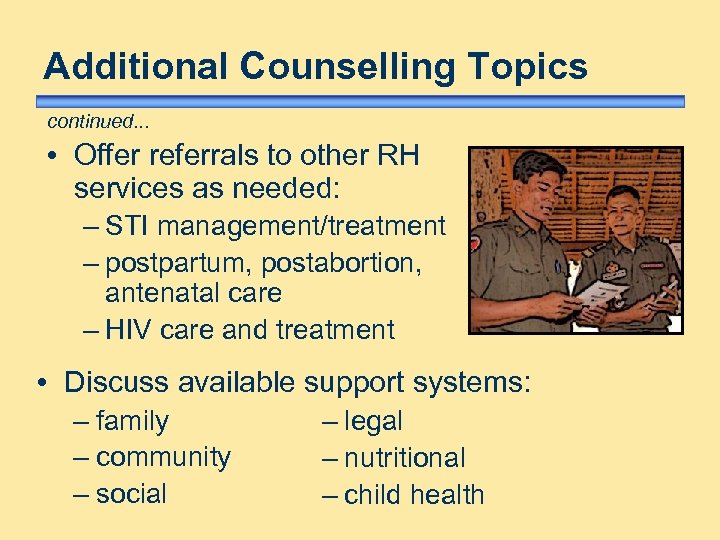 Additional Counselling Topics

continued...

• Offer referrals to other RH services as needed:
– STI management/treatment
– postpartum, postabortion, antenatal care
– HIV care and treatment

• Discuss available support systems:
– family
– community
– social
– legal
– nutritional
– child health